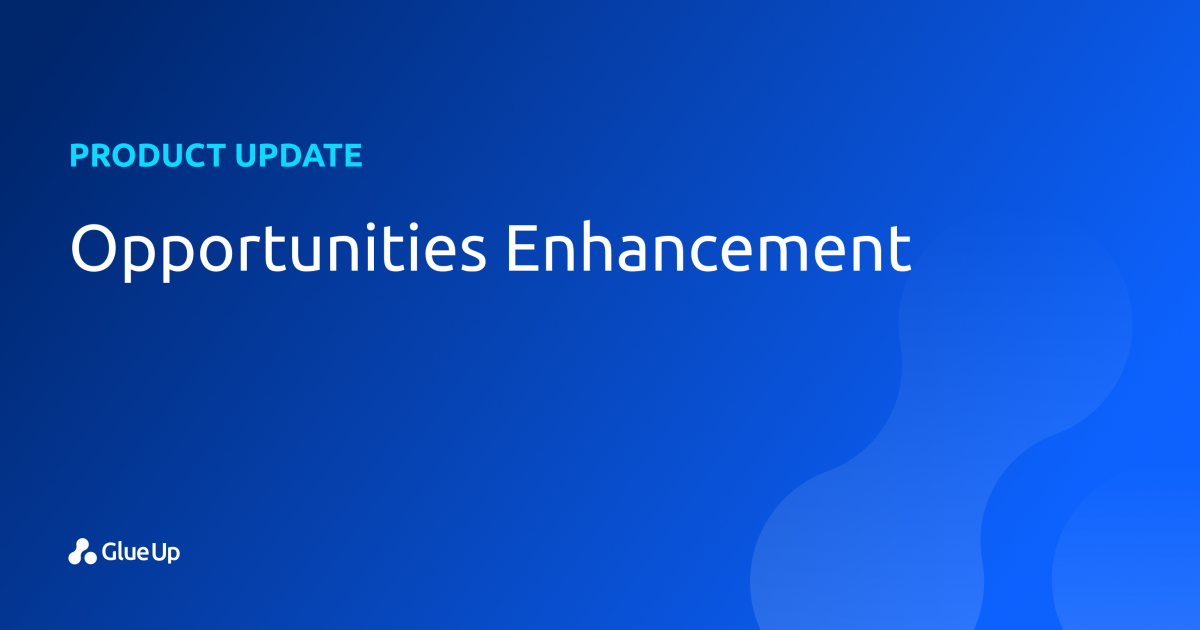 PRODUCT UPDATE

Opportunities Enhancement

Glue Up